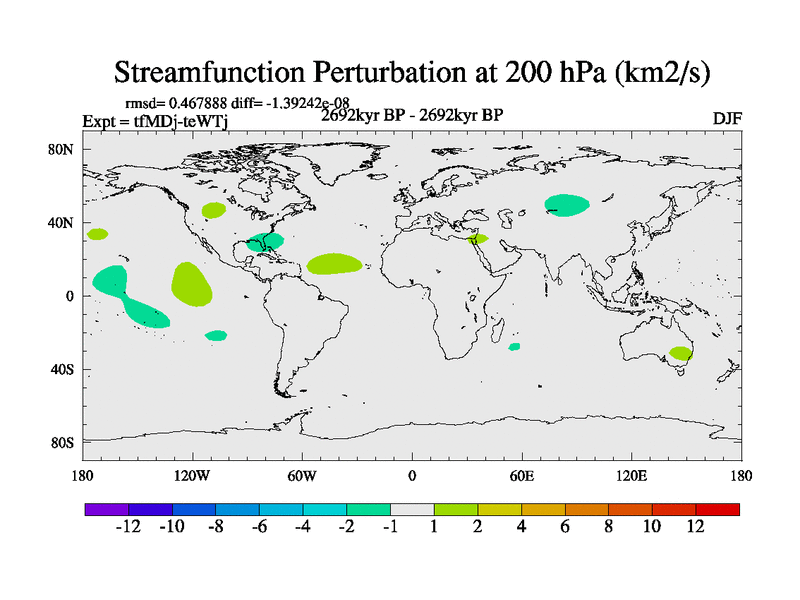 Streamfunction Perturbation at 200 hPa (km2/s)

rmsd= 0.467888 diff= -1.39242e-08
Expt = tfMDj-teWTj
2692kyr BP - 2692kyr BP
DJF

80N
40N
0
40S
80S

180
120W
60W
0
60E
120E
180

-12
-10
-8
-6
-4
-2
-1
1
2
4
6
8
10
12